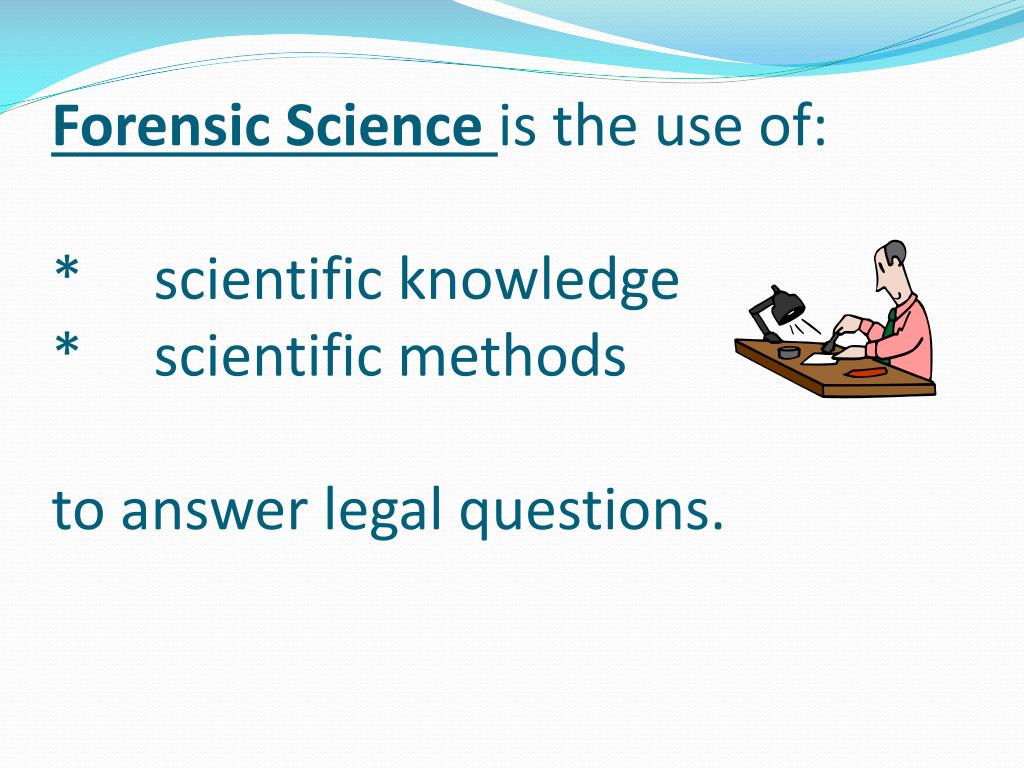 Forensic Science is the use of:

* scientific knowledge
* scientific methods

to answer legal questions.